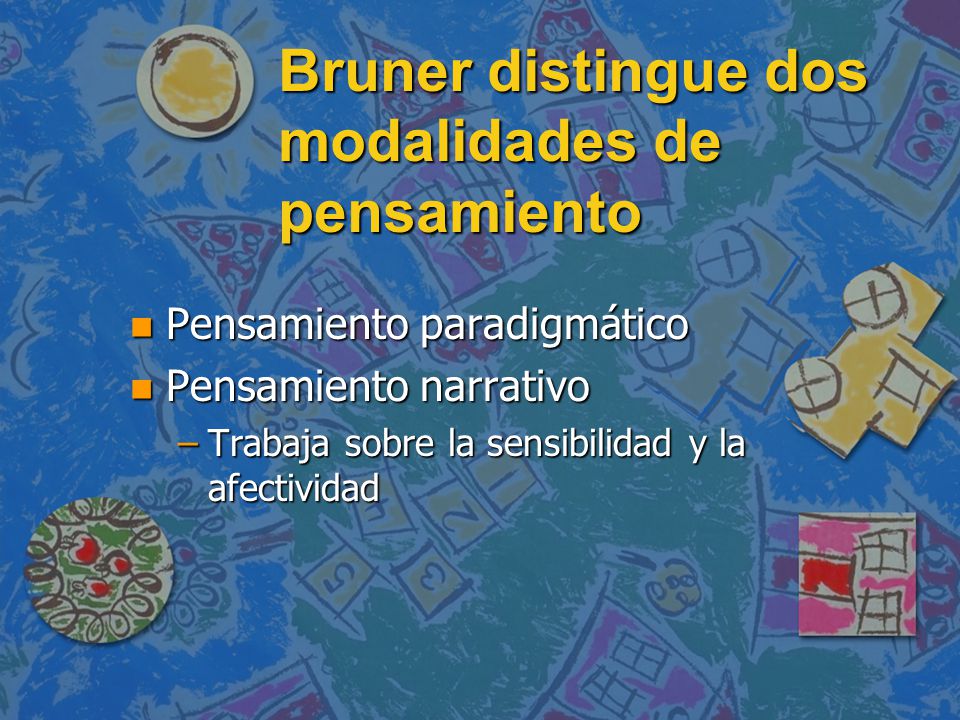 Bruner distingue dos modalidades de pensamiento

- Pensamiento paradigmático
- Pensamiento narrativo
  – Trabaja sobre la sensibilidad y la afectividad